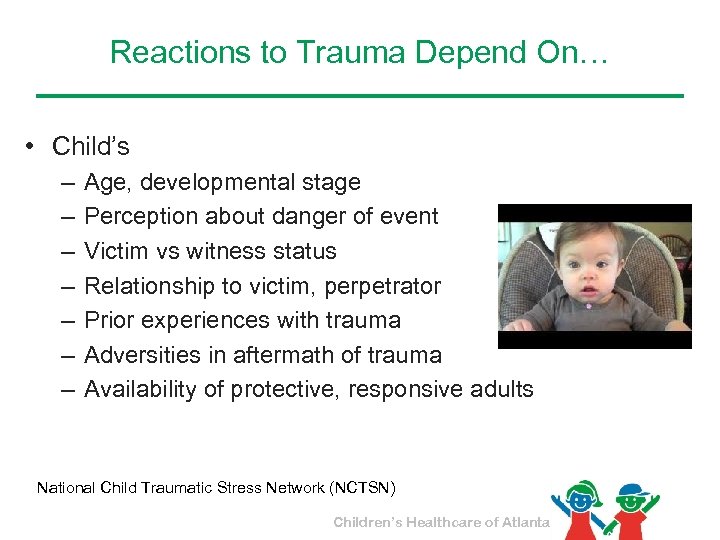 Reactions to Trauma Depend On…

• Child's
– Age, developmental stage
– Perception about danger of event
– Victim vs witness status
– Relationship to victim, perpetrator
– Prior experiences with trauma
– Adversities in aftermath of trauma
– Availability of protective, responsive adults

National Child Traumatic Stress Network (NCTSN)

Children's Healthcare of Atlanta